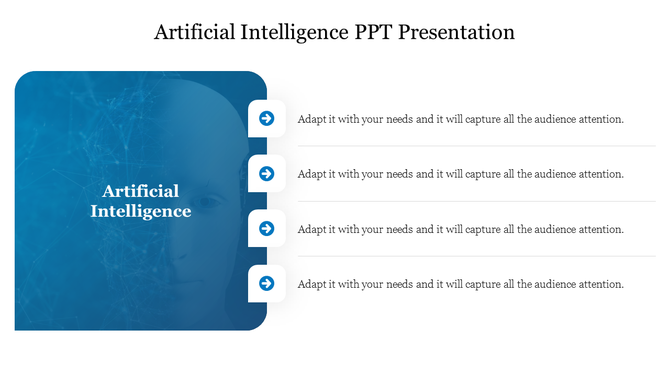 Artificial Intelligence PPT Presentation

Artificial Intelligence

Adapt it with your needs and it will capture all the audience attention.

Adapt it with your needs and it will capture all the audience attention.

Adapt it with your needs and it will capture all the audience attention.

Adapt it with your needs and it will capture all the audience attention.